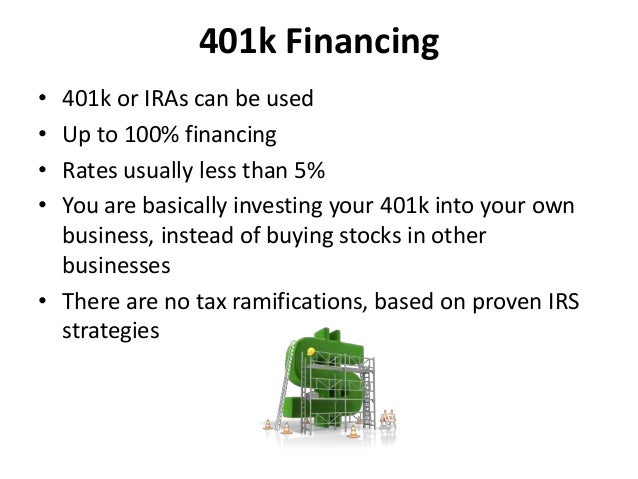 401k Financing

• 401k or IRAs can be used
• Up to 100% financing
• Rates usually less than 5%
• You are basically investing your 401k into your own business, instead of buying stocks in other businesses
• There are no tax ramifications, based on proven IRS strategies